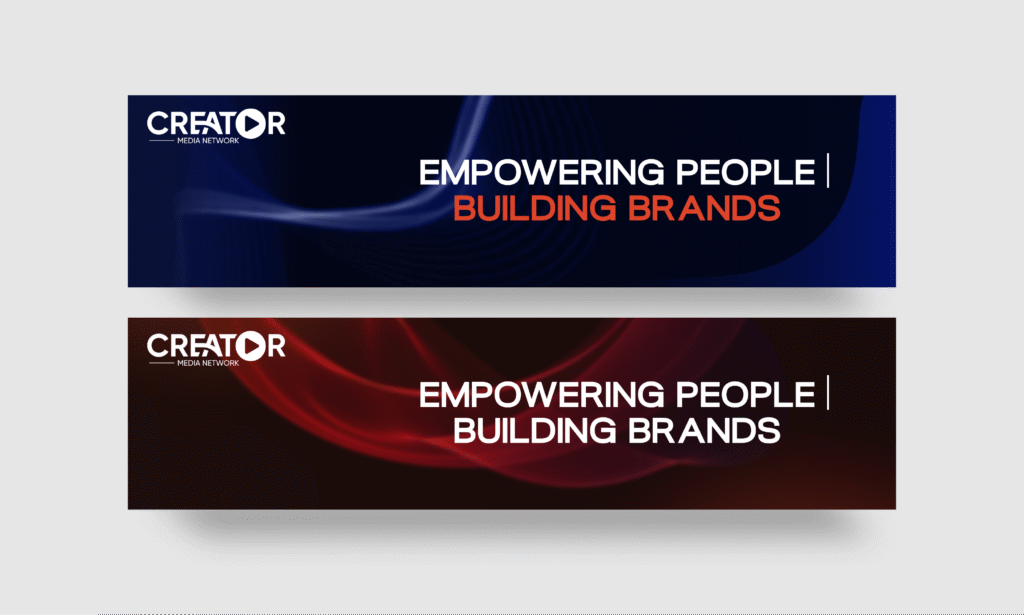 CREATOR
MEDIA NETWORK

EMPOWERING PEOPLE |
BUILDING BRANDS

CREATOR
MEDIA NETWORK

EMPOWERING PEOPLE |
BUILDING BRANDS